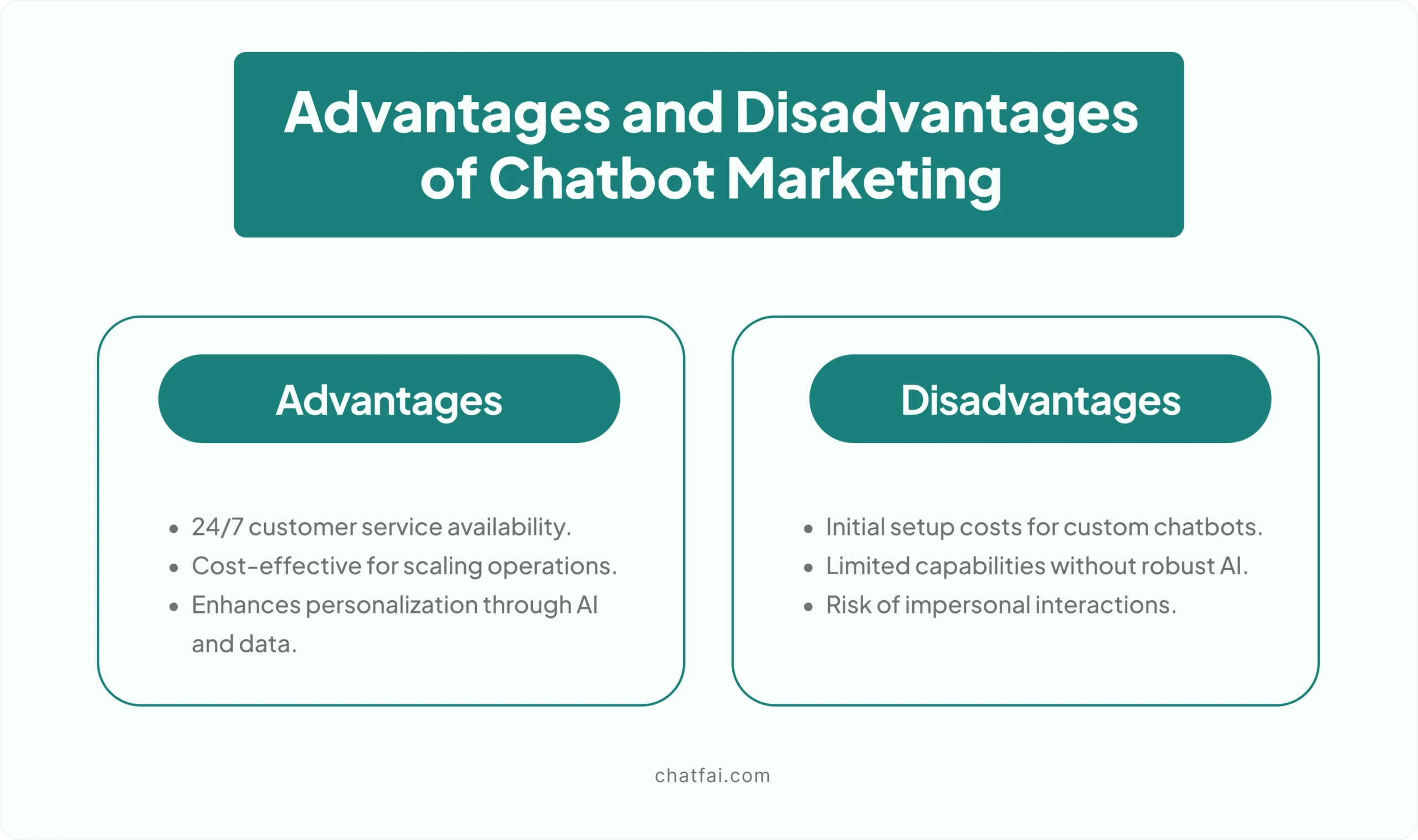 Advantages and Disadvantages of Chatbot Marketing

Advantages

- 24/7 customer service availability.
- Cost-effective for scaling operations.
- Enhances personalization through AI and data.

Disadvantages

- Initial setup costs for custom chatbots.
- Limited capabilities without robust AI.
- Risk of impersonal interactions.

chatfai.com